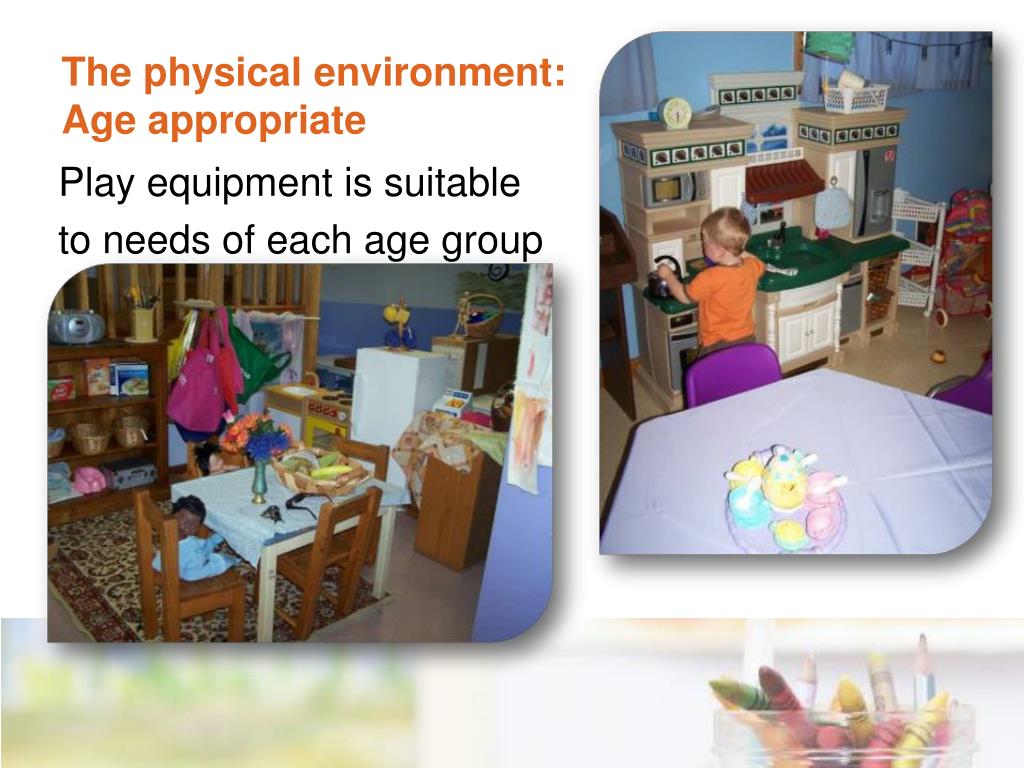 The physical environment:
Age appropriate

Play equipment is suitable to needs of each age group